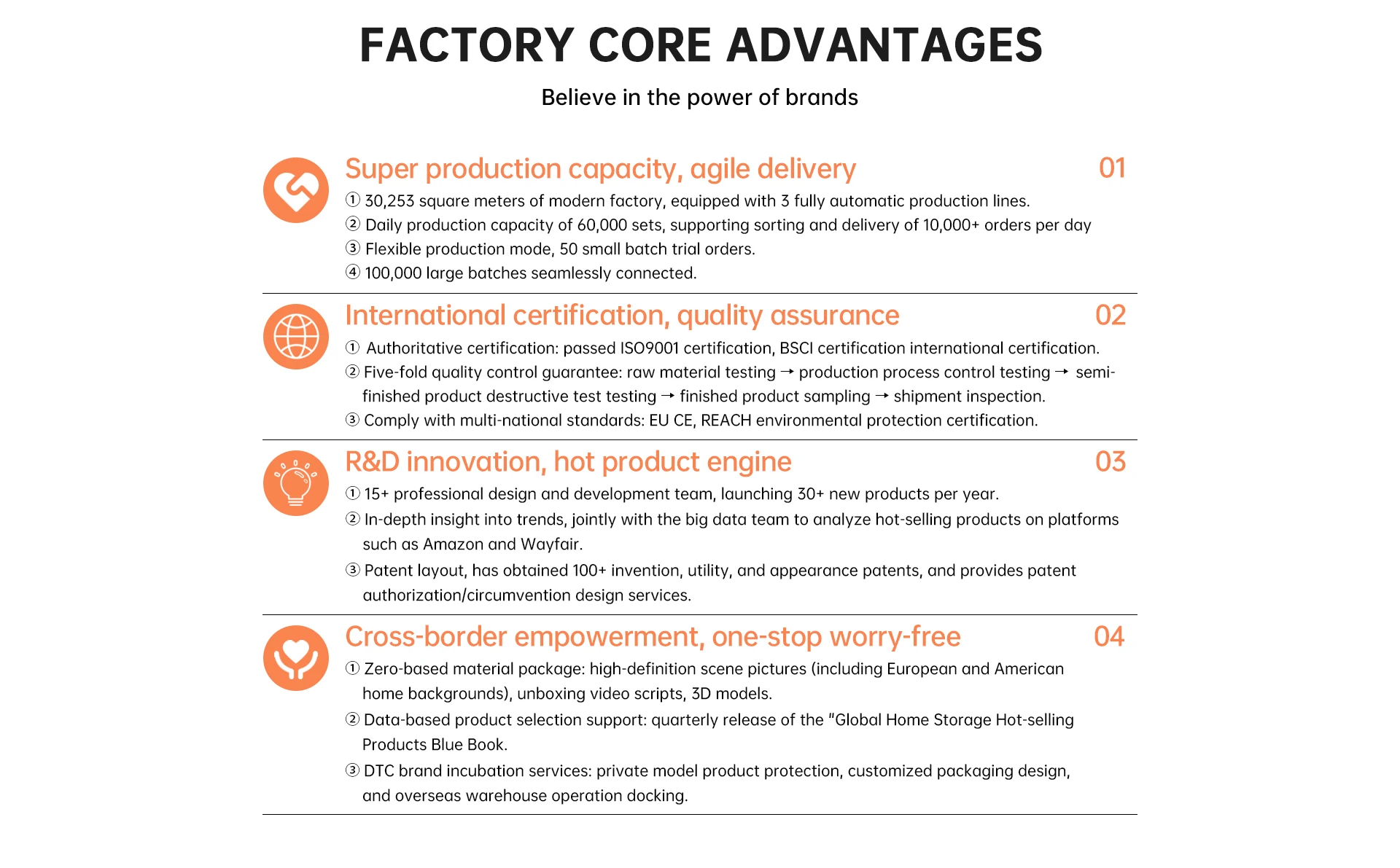 FACTORY CORE ADVANTAGES

Believe in the power of brands

Super production capacity, agile delivery

01

① 30,253 square meters of modern factory, equipped with 3 fully automatic production lines.
② Daily production capacity of 60,000 sets, supporting sorting and delivery of 10,000+ orders per day
③ Flexible production mode, 50 small batch trial orders.
④ 100,000 large batches seamlessly connected.

International certification, quality assurance

02

① Authoritative certification: passed ISO9001 certification, BSCI certification international certification.
② Five-fold quality control guarantee: raw material testing → production process control testing → semi-finished product destructive test testing → finished product sampling → shipment inspection.
③ Comply with multi-national standards: EU CE, REACH environmental protection certification.

R&D innovation, hot product engine

03

① 15+ professional design and development team, launching 30+ new products per year.
② In-depth insight into trends, jointly with the big data team to analyze hot-selling products on platforms such as Amazon and Wayfair.
③ Patent layout, has obtained 100+ invention, utility, and appearance patents, and provides patent authorization/circumvention design services.

Cross-border empowerment, one-stop worry-free

04

① Zero-based material package: high-definition scene pictures (including European and American home backgrounds), unboxing video scripts, 3D models.
② Data-based product selection support: quarterly release of the "Global Home Storage Hot-selling Products Blue Book.
③ DTC brand incubation services: private model product protection, customized packaging design, and overseas warehouse operation docking.